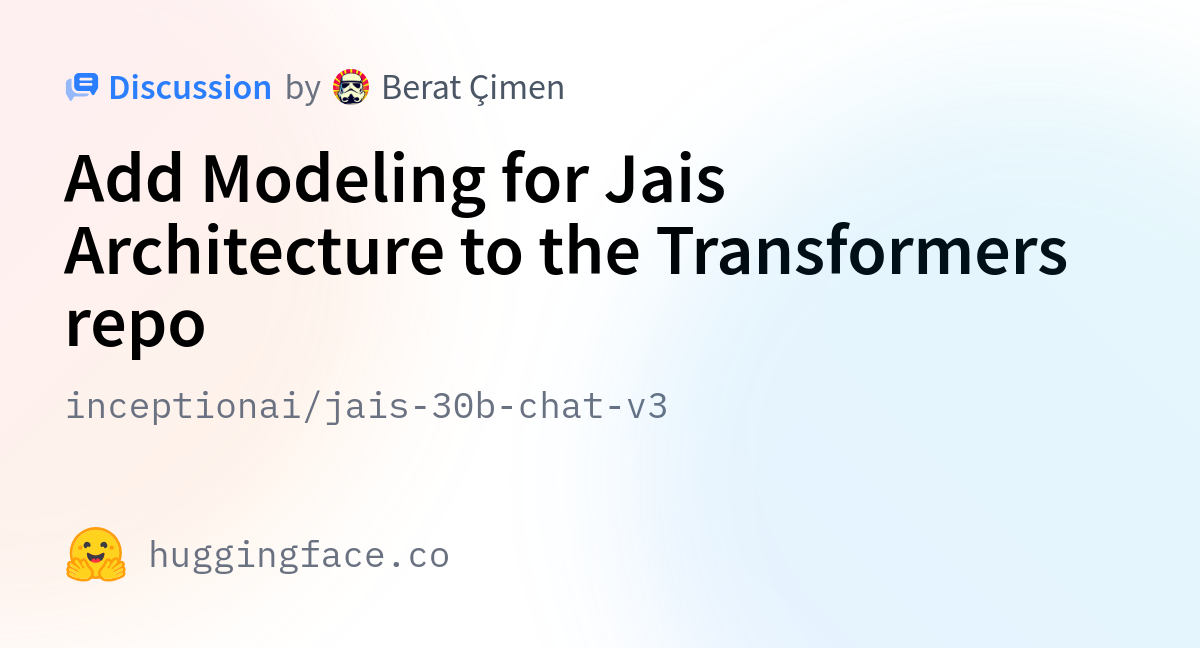 Discussion by Berat Çimen

Add Modeling for Jais Architecture to the Transformers repo

inceptionai/jais-30b-chat-v3

huggingface.co